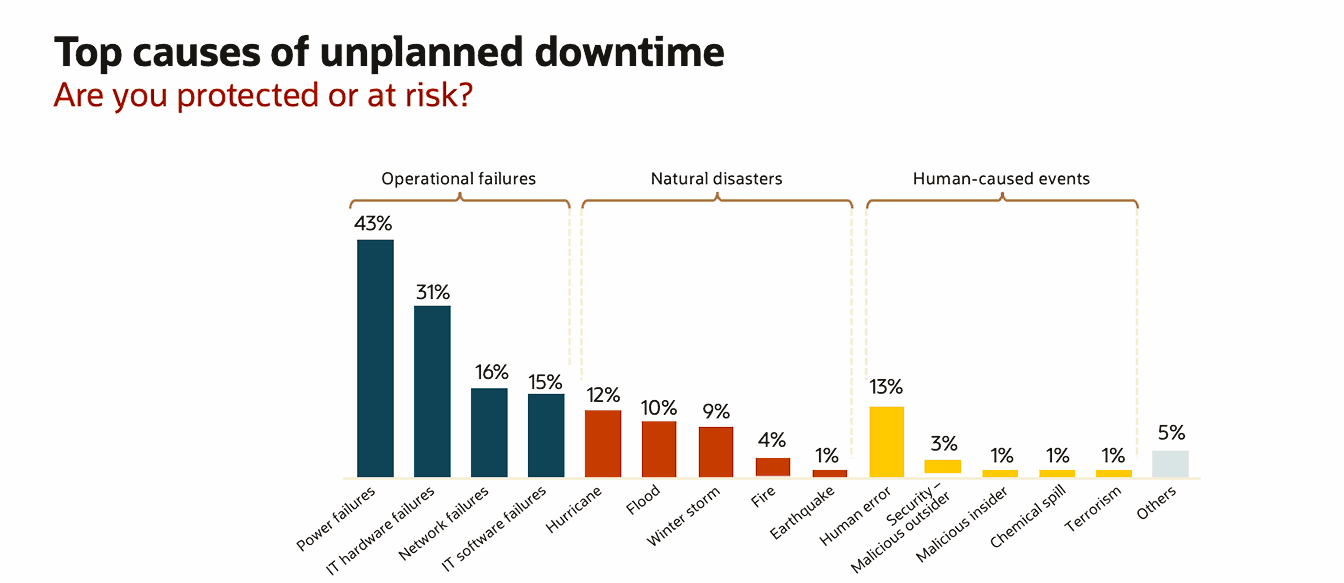 Top causes of unplanned downtime
Are you protected or at risk?

Operational failures
Natural disasters
Human-caused events

43%
31%
16%
15%
12%
10%
9%
4%
1%
13%
3%
1%
1%
1%
5%

Power failures
IT hardware failures
Network failures
IT software failures
Hurricane
Flood
Winter storm
Fire
Earthquake
Human error
Security – Malicious outsider
Malicious insider
Chemical spill
Terrorism
Others